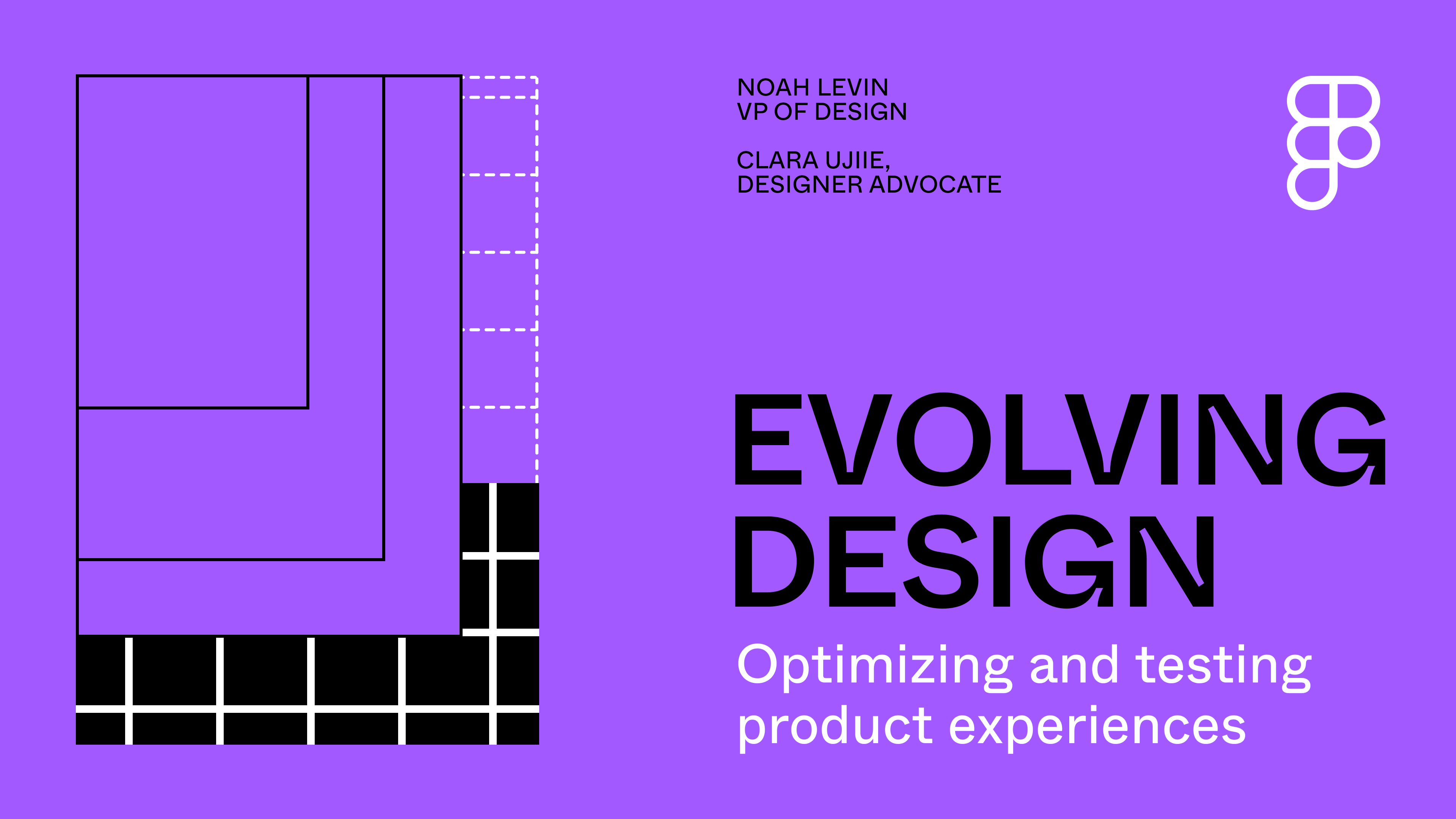 NOAH LEVIN
VP OF DESIGN

CLARA UJIIE,
DESIGNER ADVOCATE

EVOLVING DESIGN

Optimizing and testing product experiences